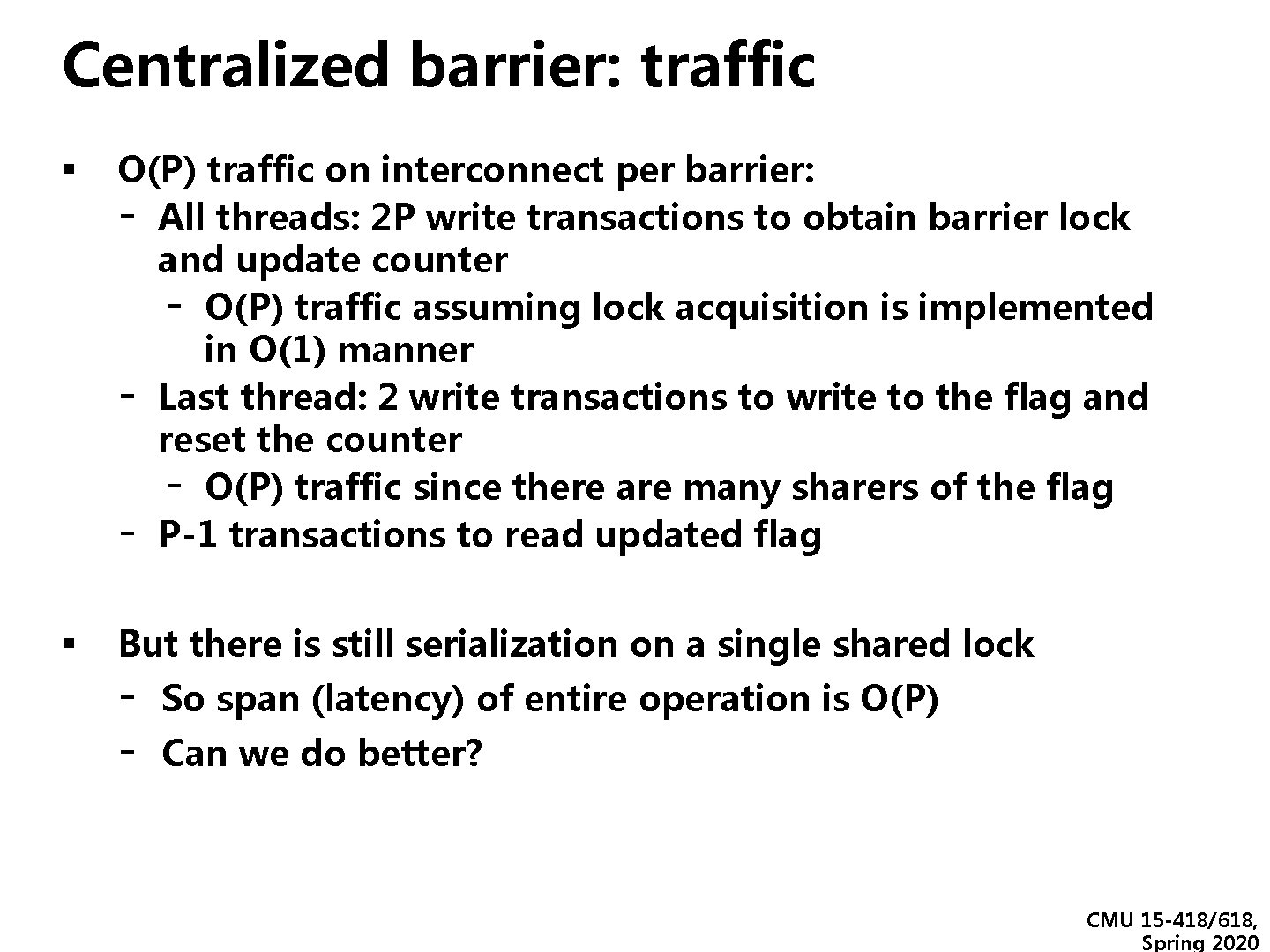 Centralized barrier: traffic

▪ O(P) traffic on interconnect per barrier:
- All threads: 2P write transactions to obtain barrier lock and update counter
- O(P) traffic assuming lock acquisition is implemented in O(1) manner
- Last thread: 2 write transactions to write to the flag and reset the counter
- O(P) traffic since there are many sharers of the flag
- P-1 transactions to read updated flag

▪ But there is still serialization on a single shared lock
- So span (latency) of entire operation is O(P)
- Can we do better?

CMU 15-418/618, Spring 2020